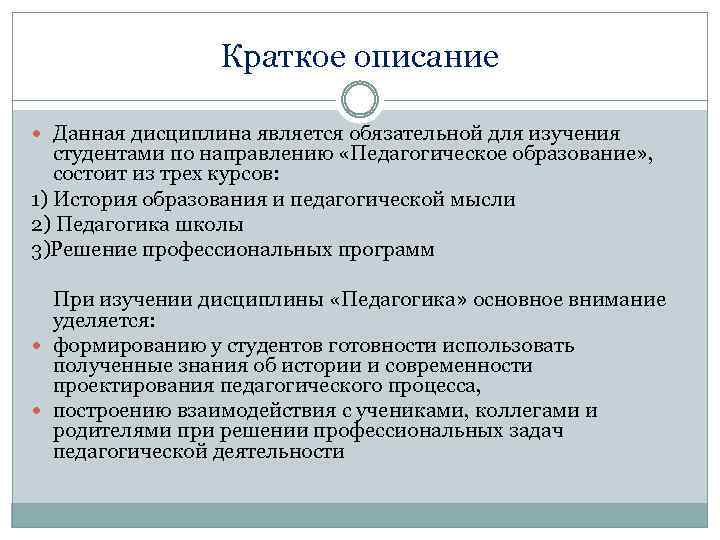 Краткое описание

Данная дисциплина является обязательной для изучения студентами по направлению «Педагогическое образование», состоит из трех курсов:

1) История образования и педагогической мысли

2) Педагогика школы

3)Решение профессиональных программ

При изучении дисциплины «Педагогика» основное внимание уделяется:

формированию у студентов готовности использовать полученные знания об истории и современности проектирования педагогического процесса,

построению взаимодействия с учениками, коллегами и родителями при решении профессиональных задач педагогической деятельности